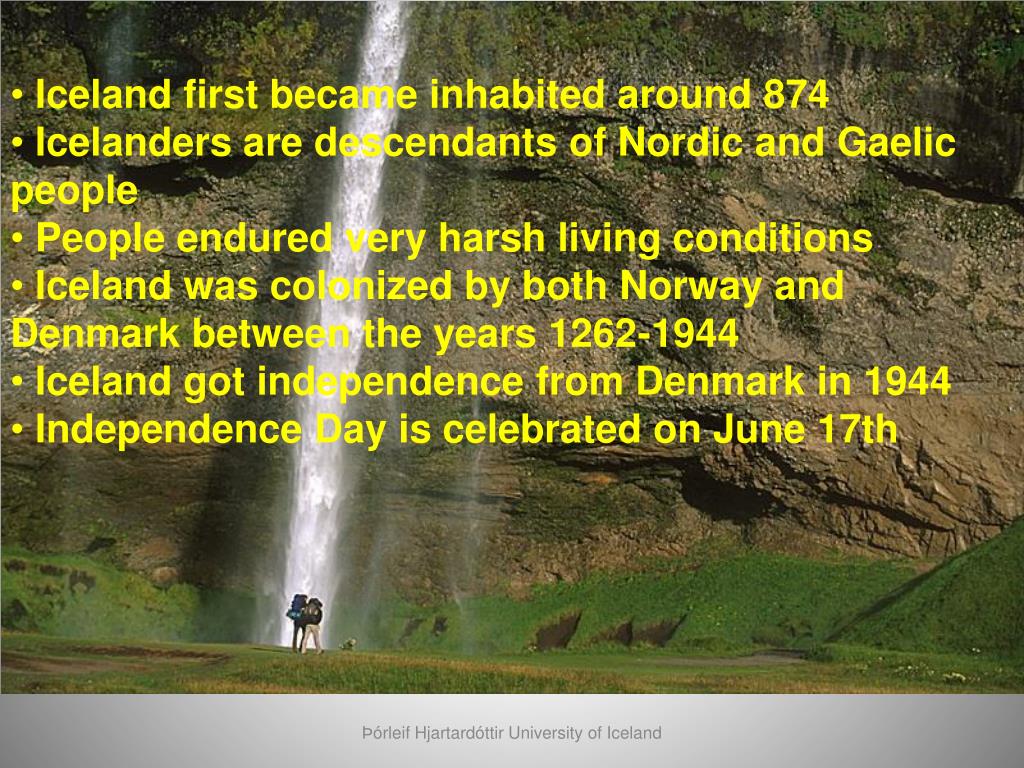 • Iceland first became inhabited around 874
• Icelanders are descendants of Nordic and Gaelic people
• People endured very harsh living conditions
• Iceland was colonized by both Norway and Denmark between the years 1262-1944
• Iceland got independence from Denmark in 1944
• Independence Day is celebrated on June 17th

Þórleif Hjartardóttir University of Iceland